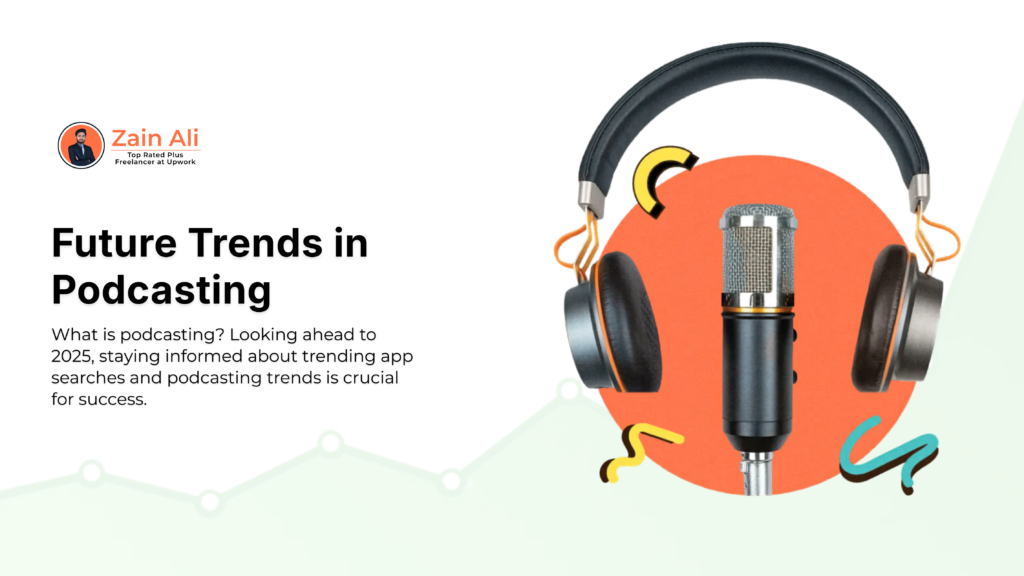 Zain Ali
Top Rated Plus
Freelancer at Upwork

Future Trends in Podcasting

What is podcasting? Looking ahead to 2025, staying informed about trending app searches and podcasting trends is crucial for success.